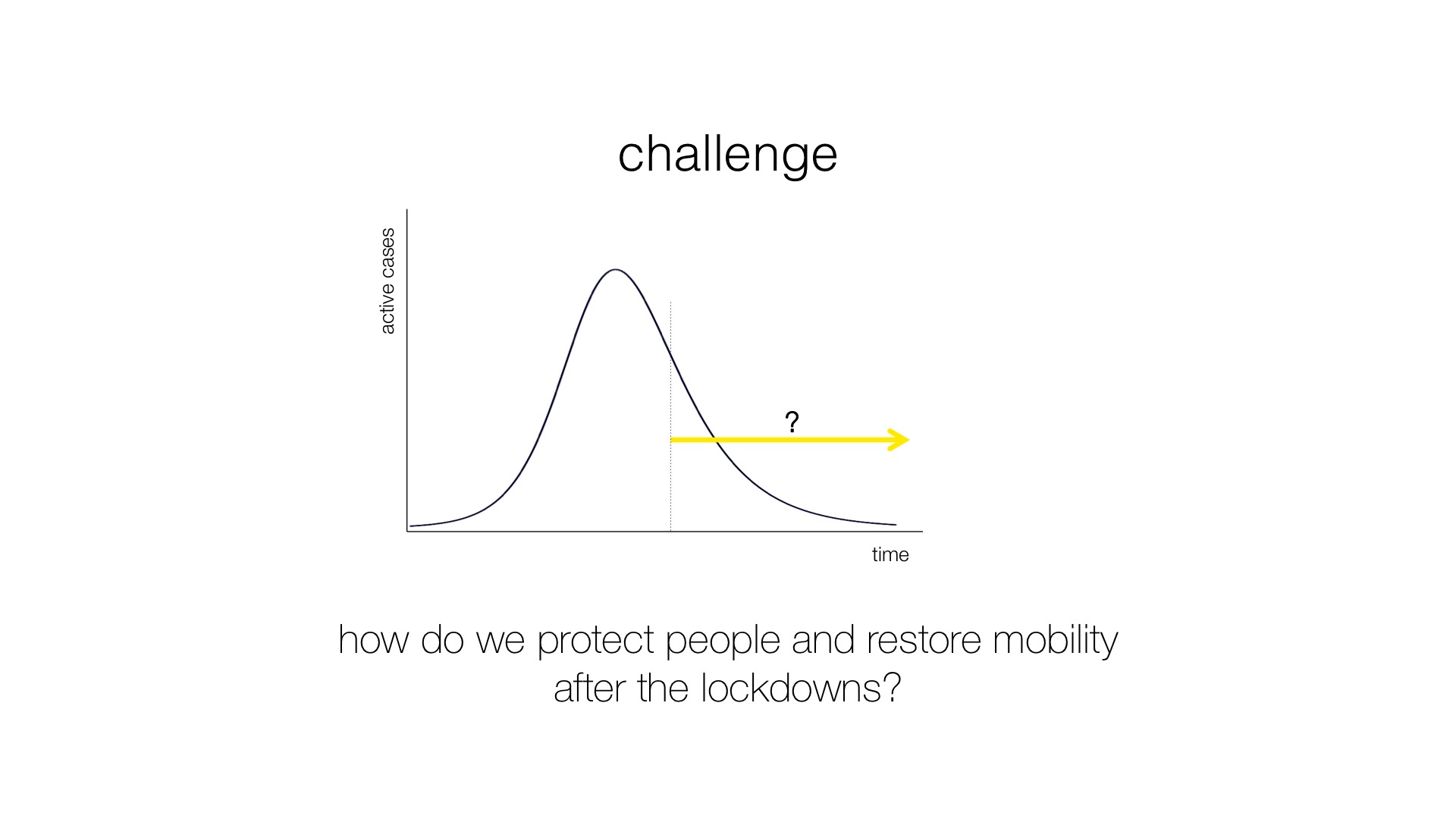 challenge

active cases

?

time

how do we protect people and restore mobility after the lockdowns?